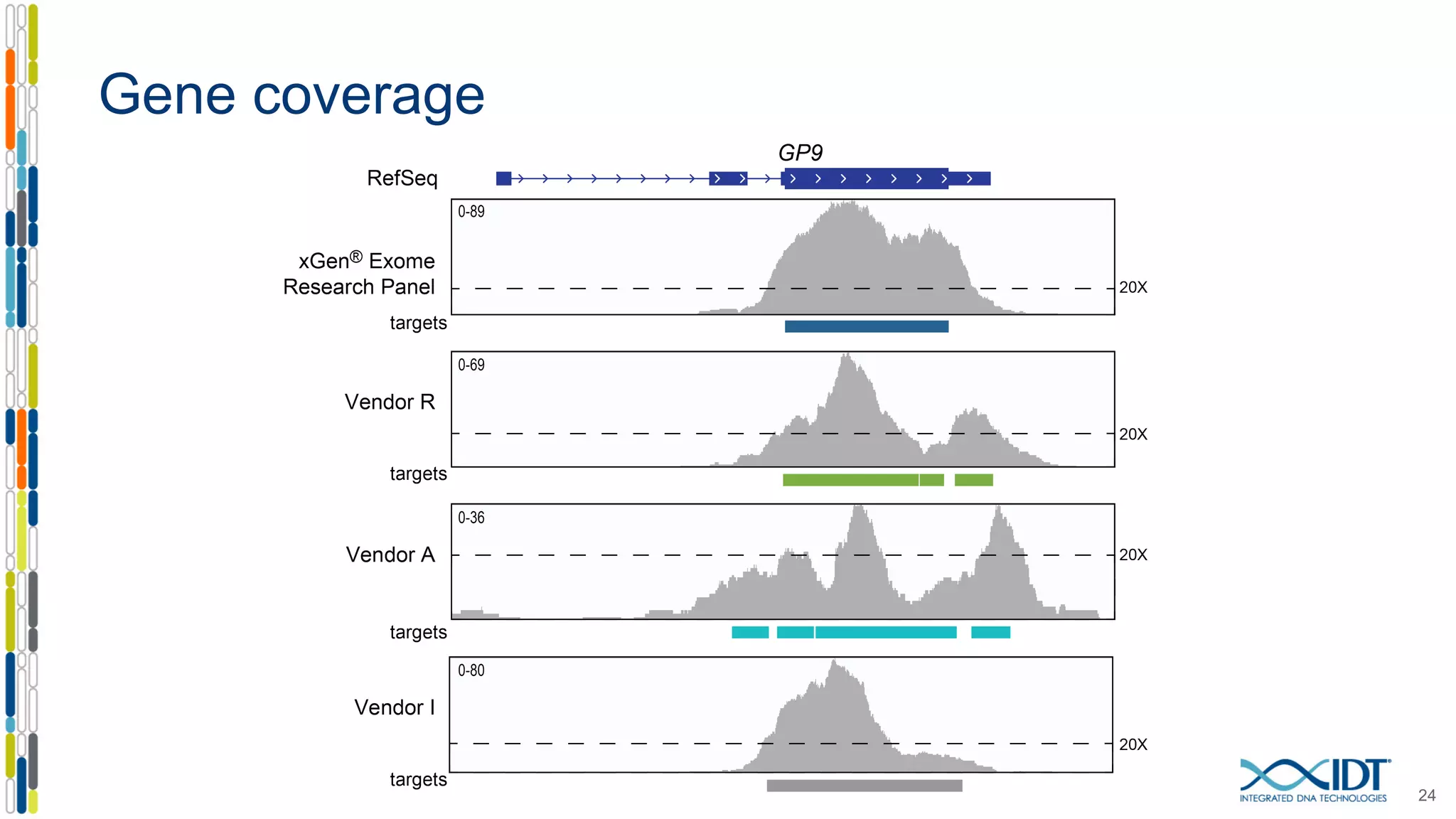 Gene coverage

GP9

RefSeq

xGen® Exome Research Panel

0-89

20X

targets

Vendor R

0-69

20X

targets

Vendor A

0-36

20X

targets

Vendor I

0-80

20X

targets

IDT
INTEGRATED DNA TECHNOLOGIES

24